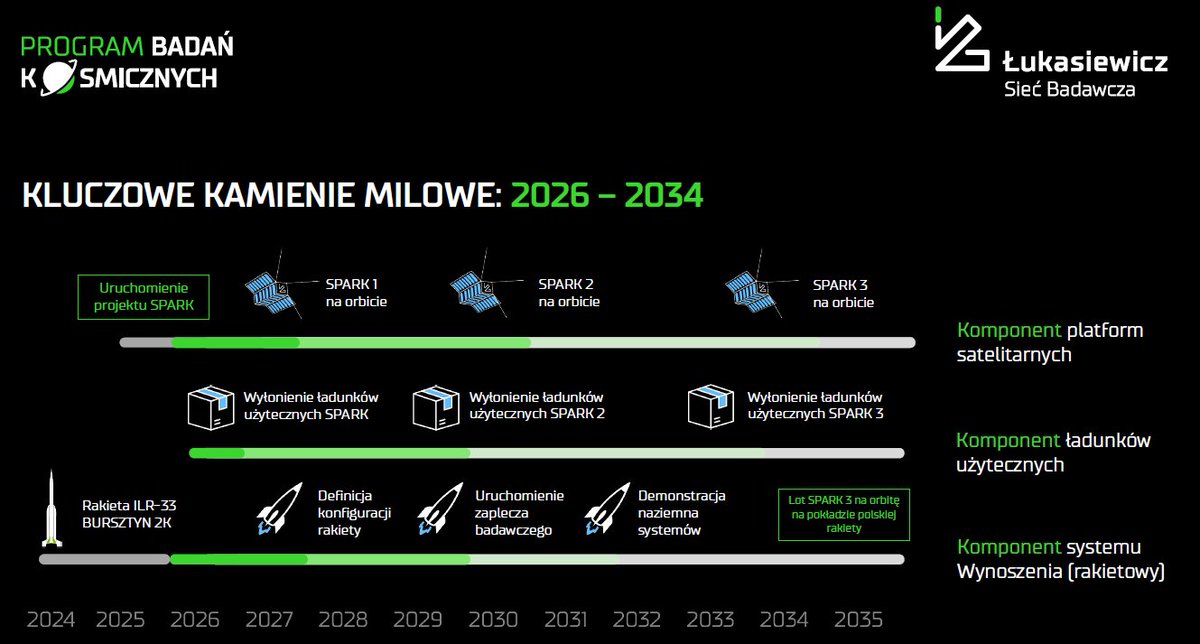 PROGRAM BADAŃ KOSMICZNYCH

Łukasiewicz
Sieć Badawcza

KLUCZOWE KAMIENIE MILOWE: 2026 – 2034

Uruchomienie projektu SPARK

SPARK 1 na orbicie

SPARK 2 na orbicie

SPARK 3 na orbicie

Komponent platform satelitarnych

Wyłonienie ładunków użytecznych SPARK

Wyłonienie ładunków użytecznych SPARK 2

Wyłonienie ładunków użytecznych SPARK 3

Komponent ładunków użytecznych

Rakieta ILR-33 BURSZTYN 2K

Definicja konfiguracji rakiety

Uruchomienie zaplecza badawczego

Demonstracja naziemna systemów

Lot SPARK 3 na orbitę na pokładzie polskiej rakiety

Komponent systemu Wynoszenia (rakietowy)

2024 2025 2026 2027 2028 2029 2030 2031 2032 2033 2034 2035